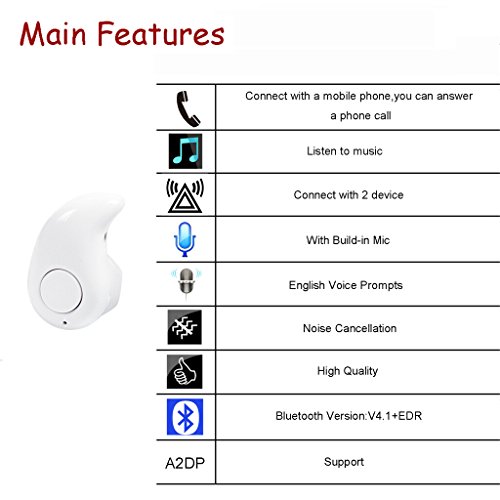 Main Features

| | |
|---|---|
| | Connect with a mobile phone,you can answer a phone call |
| | Listen to music |
| | Connect with 2 device |
| | With Build-in Mic |
| | English Voice Prompts |
| | Noise Cancellation |
| | High Quality |
| | Bluetooth Version:V4.1+EDR |
| A2DP | Support |